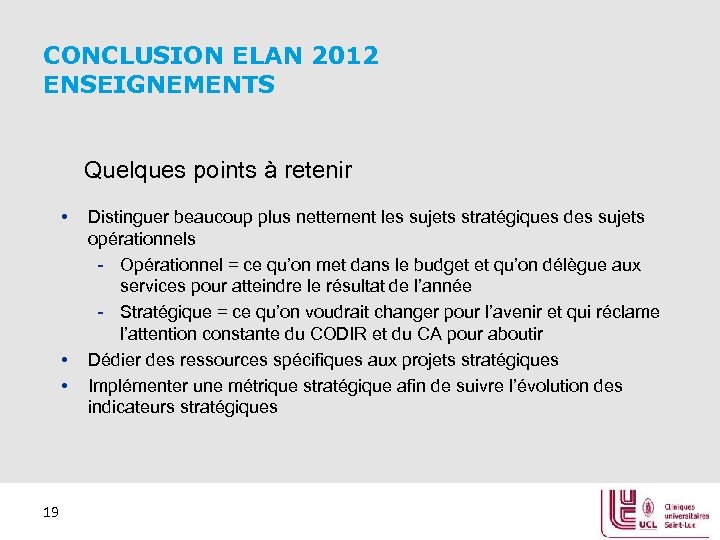 CONCLUSION ELAN 2012
ENSEIGNEMENTS

Quelques points à retenir

• Distinguer beaucoup plus nettement les sujets stratégiques des sujets opérationnels
 - Opérationnel = ce qu'on met dans le budget et qu'on délègue aux services pour atteindre le résultat de l'année
 - Stratégique = ce qu'on voudrait changer pour l'avenir et qui réclame l'attention constante du CODIR et du CA pour aboutir
• Dédier des ressources spécifiques aux projets stratégiques
• Implémenter une métrique stratégique afin de suivre l'évolution des indicateurs stratégiques

19

UCL Cliniques universitaires Saint-Luc